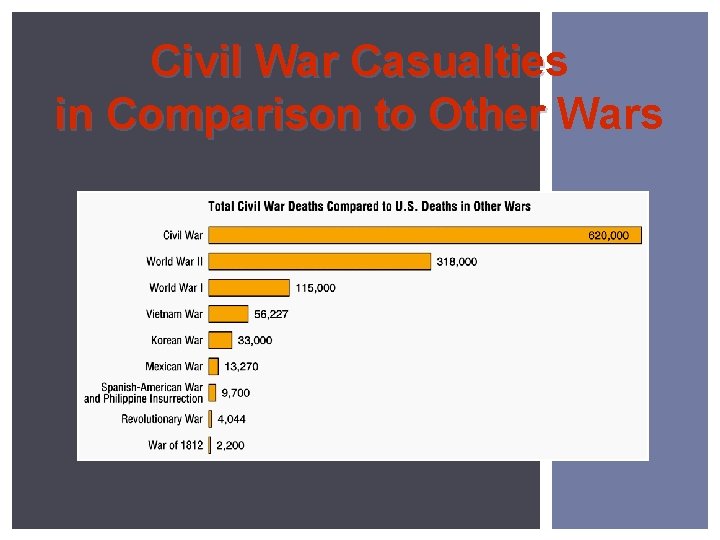 Civil War Casualties in Comparison to Other Wars

Total Civil War Deaths Compared to U.S. Deaths in Other Wars

Civil War 620,000
World War II 318,000
World War I 115,000
Vietnam War 56,227
Korean War 33,000
Mexican War 13,270
Spanish-American War and Philippine Insurrection 9,700
Revolutionary War 4,044
War of 1812 2,200